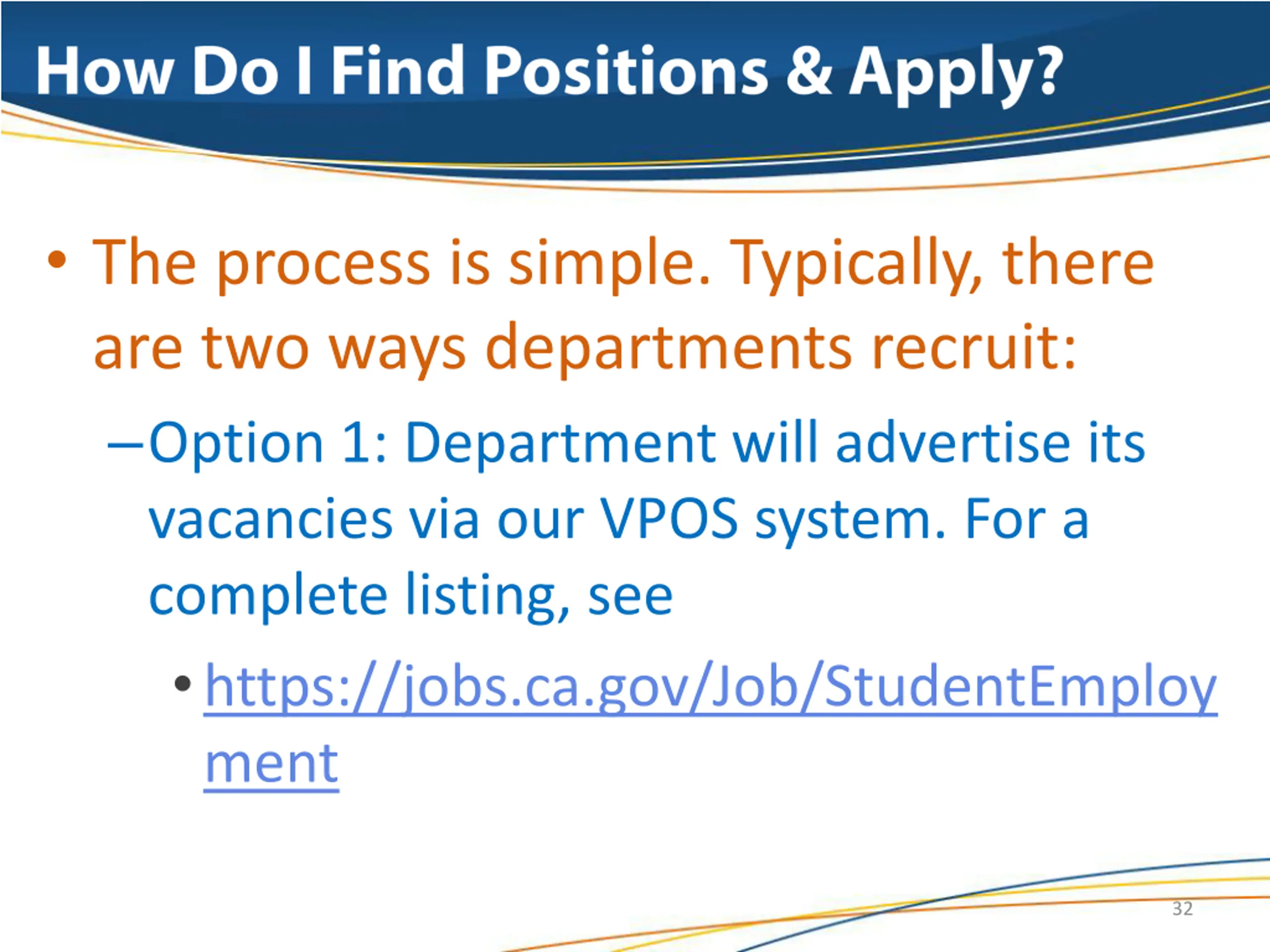 How Do I Find Positions & Apply?

• The process is simple. Typically, there are two ways departments recruit:

– Option 1: Department will advertise its vacancies via our VPOS system. For a complete listing, see

• https://jobs.ca.gov/Job/StudentEmployment

32